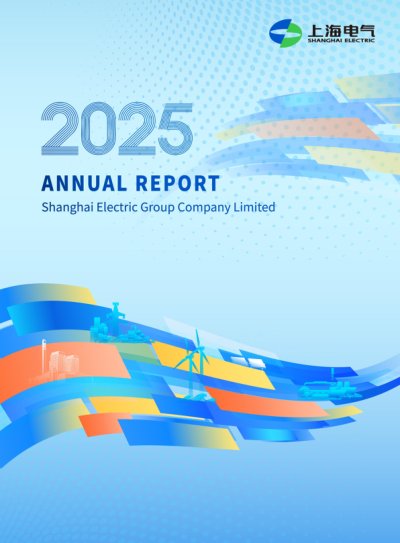 上海电气
SHANGHAI ELECTRIC

2025

ANNUAL REPORT

Shanghai Electric Group Company Limited